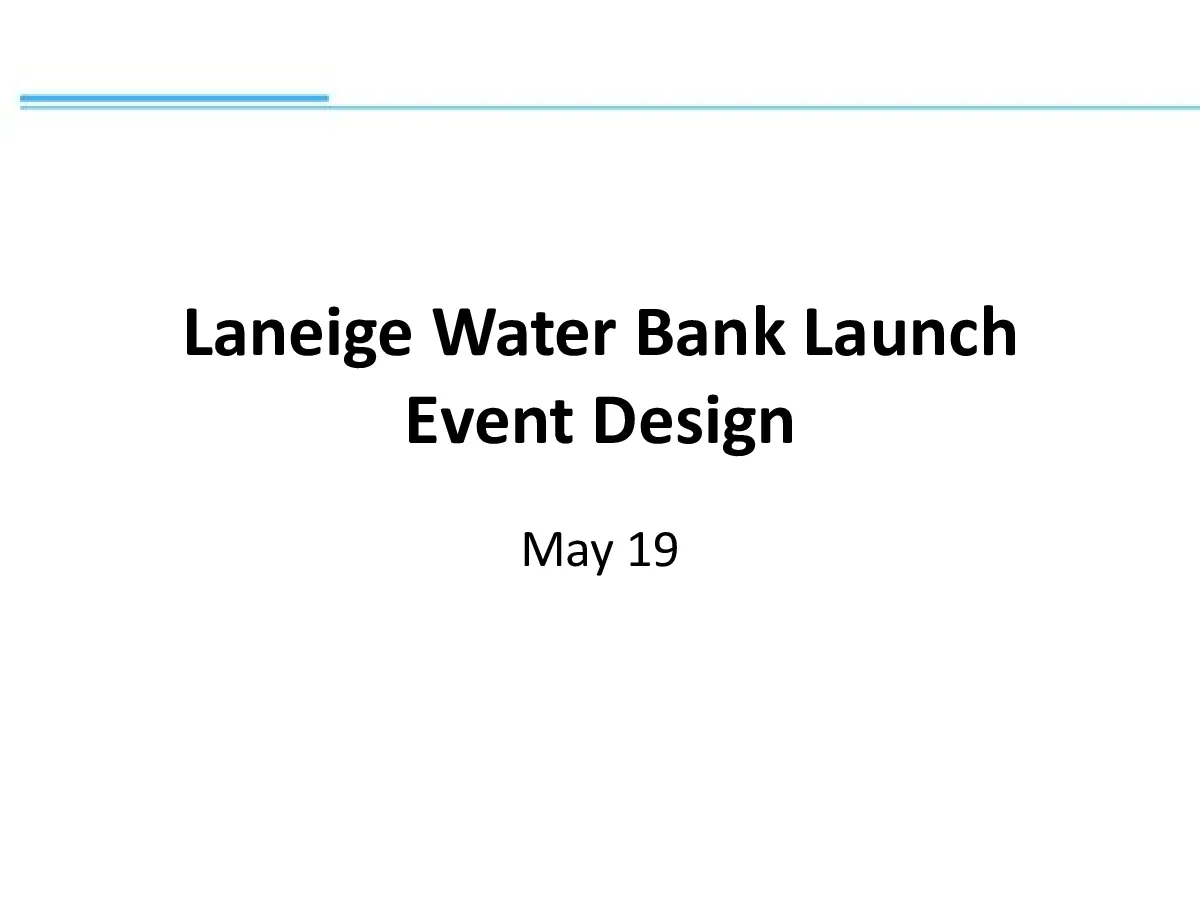 Laneige Water Bank Launch
Event Design

May 19